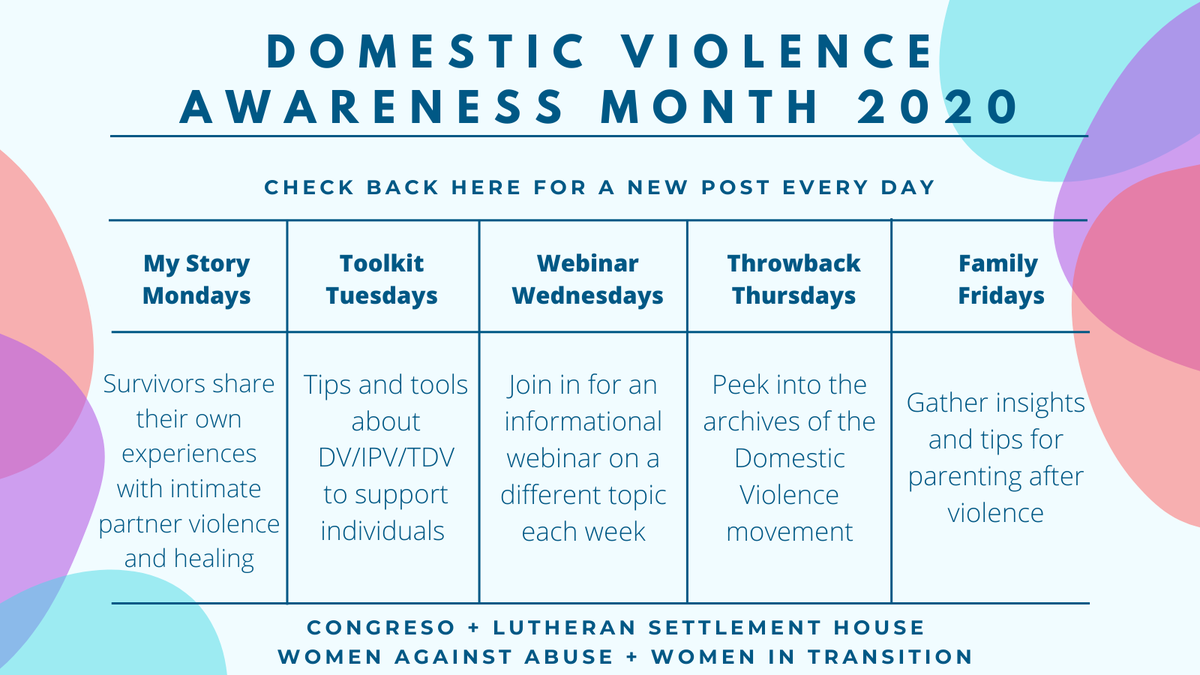 DOMESTIC VIOLENCE
AWARENESS MONTH 2020

CHECK BACK HERE FOR A NEW POST EVERY DAY

| My Story Mondays | Toolkit Tuesdays | Webinar Wednesdays | Throwback Thursdays | Family Fridays |
|---|---|---|---|---|
| Survivors share their own experiences with intimate partner violence and healing | Tips and tools about DV/IPV/TDV to support individuals | Join in for an informational webinar on a different topic each week | Peek into the archives of the Domestic Violence movement | Gather insights and tips for parenting after violence |

CONGRESO + LUTHERAN SETTLEMENT HOUSE
WOMEN AGAINST ABUSE + WOMEN IN TRANSITION